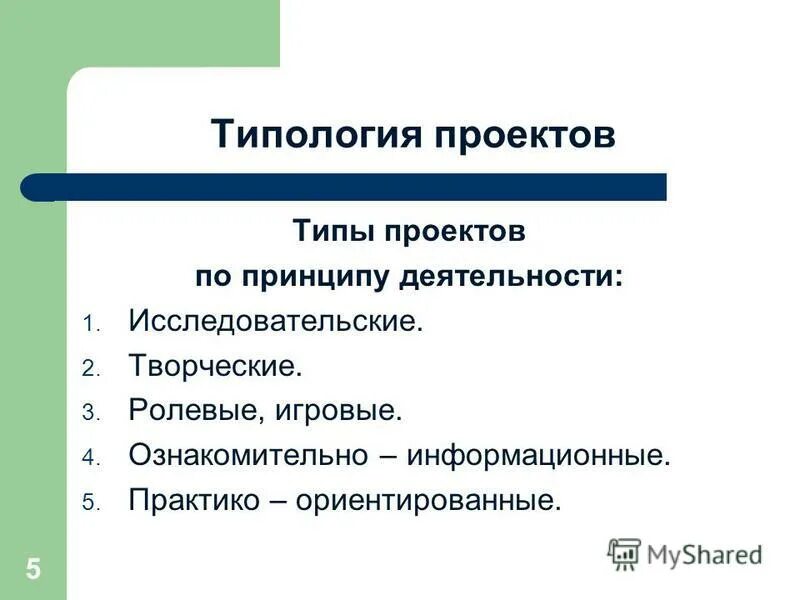 Типология проектов

Типы проектов по принципу деятельности:

1. Исследовательские.
2. Творческие.
3. Ролевые, игровые.
4. Ознакомительно – информационные.
5. Практико – ориентированные.

5

MyShared